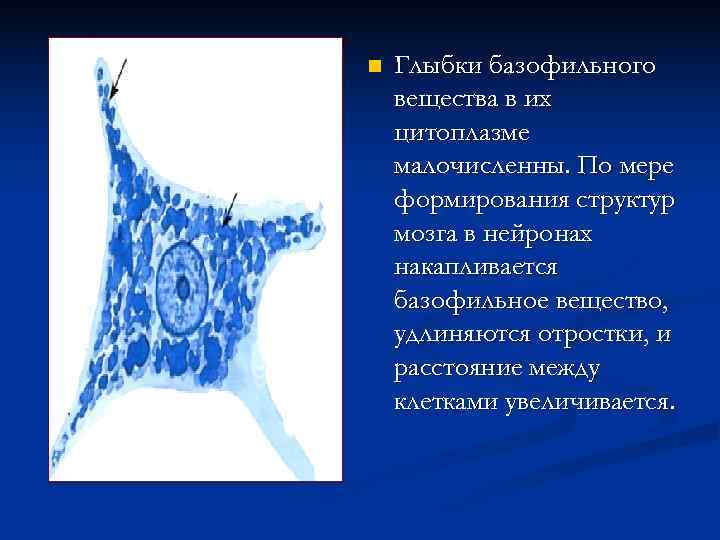 Глыбки базофильного вещества в их цитоплазме малочисленны. По мере формирования структур мозга в нейронах накапливается базофильное вещество, удлиняются отростки, и расстояние между клетками увеличивается.